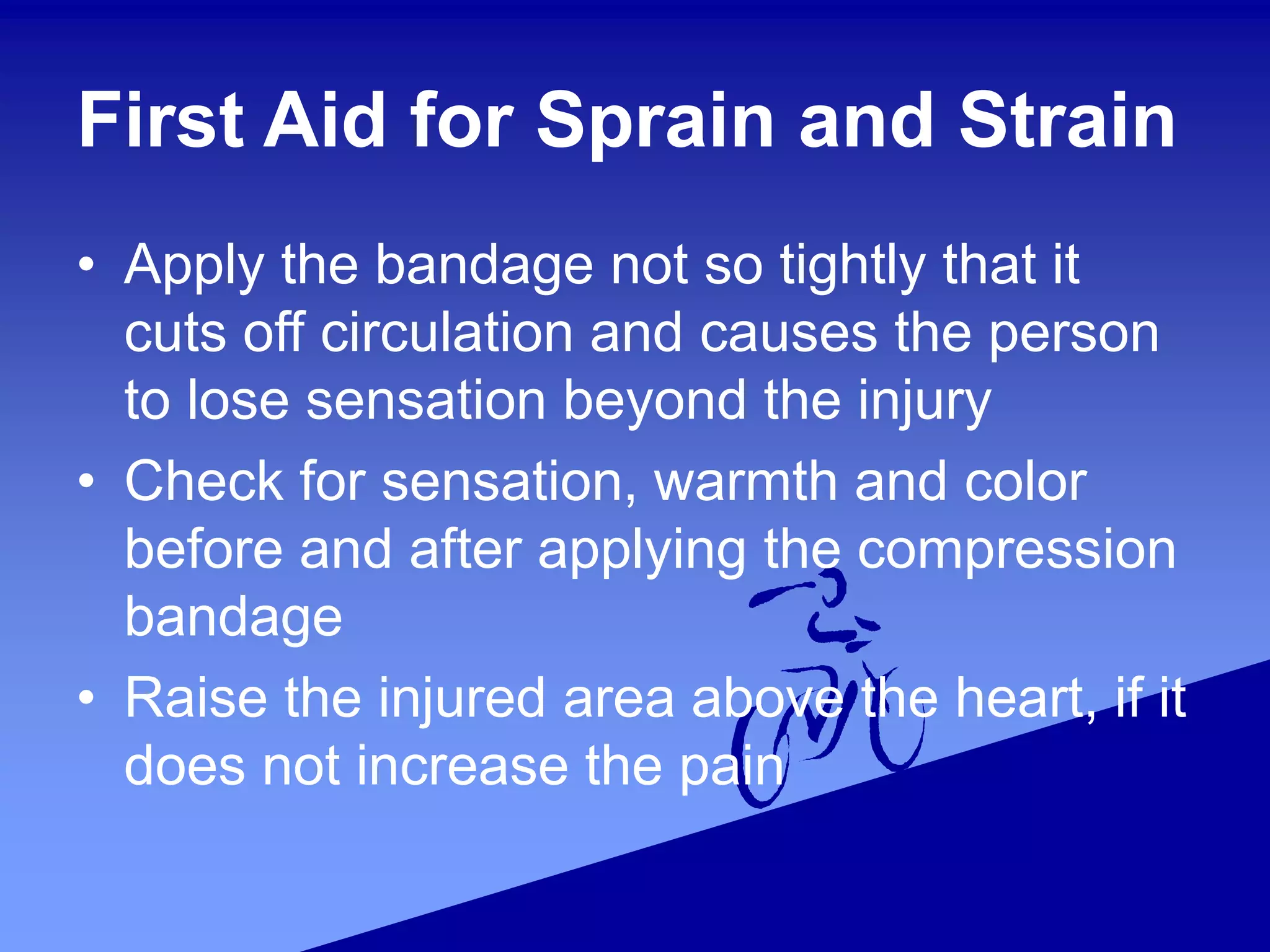 First Aid for Sprain and Strain

• Apply the bandage not so tightly that it cuts off circulation and causes the person to lose sensation beyond the injury
• Check for sensation, warmth and color before and after applying the compression bandage
• Raise the injured area above the heart, if it does not increase the pain